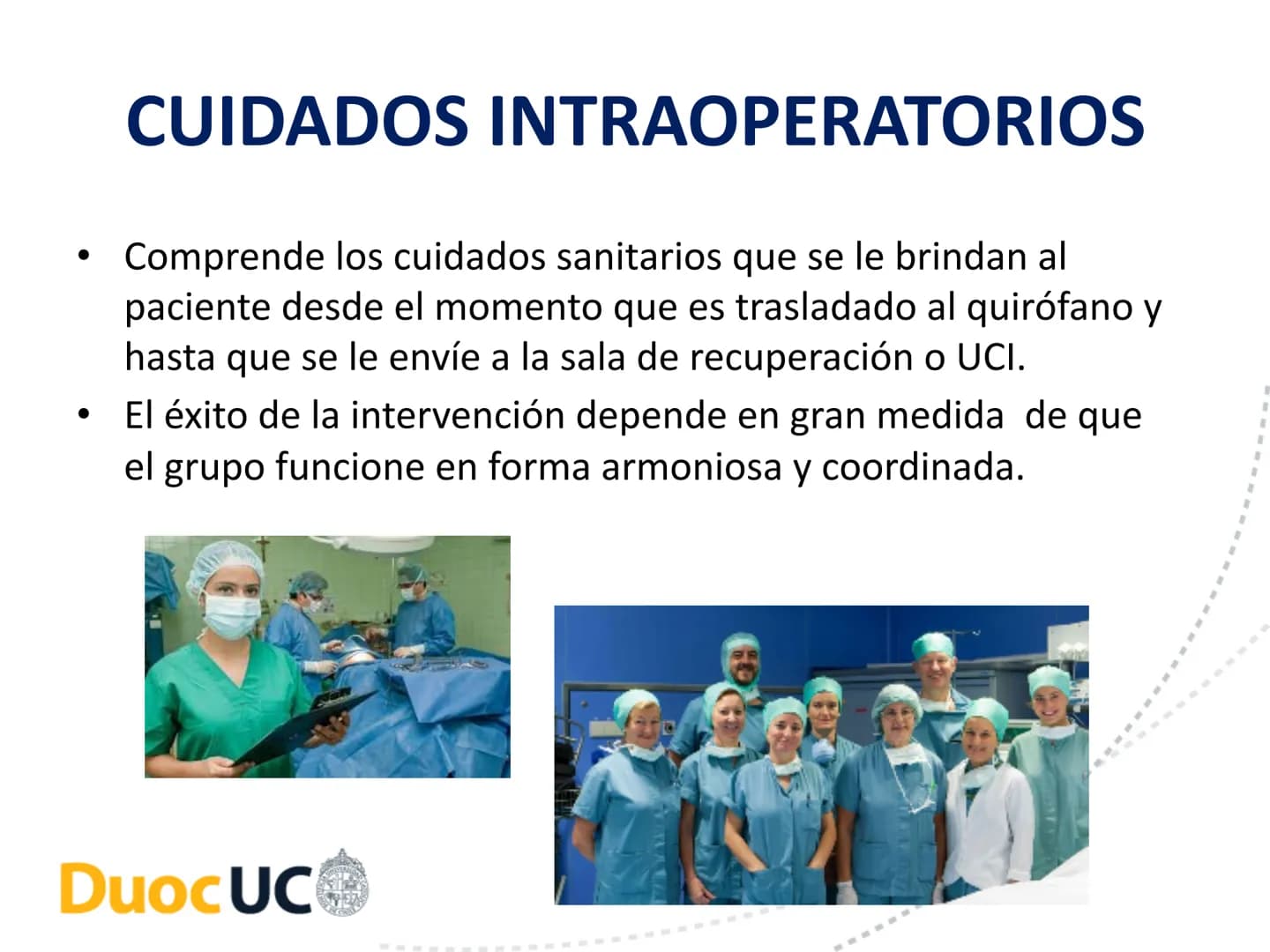 CUIDADOS INTRAOPERATORIOS

• Comprende los cuidados sanitarios que se le brindan al paciente desde el momento que es trasladado al quirófano y hasta que se le envíe a la sala de recuperación o UCI.
• El éxito de la intervención depende en gran medida de que el grupo funcione en forma armoniosa y coordinada.

DuocUC